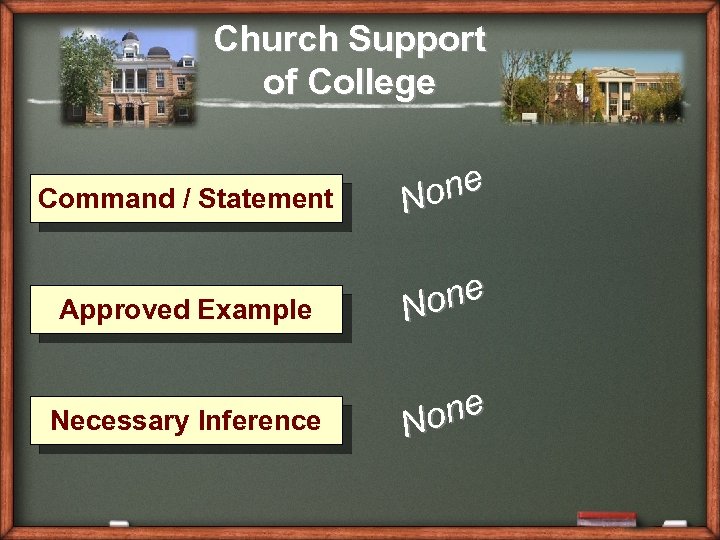 Church Support of College

Command / Statement

None

Approved Example

None

Necessary Inference

None